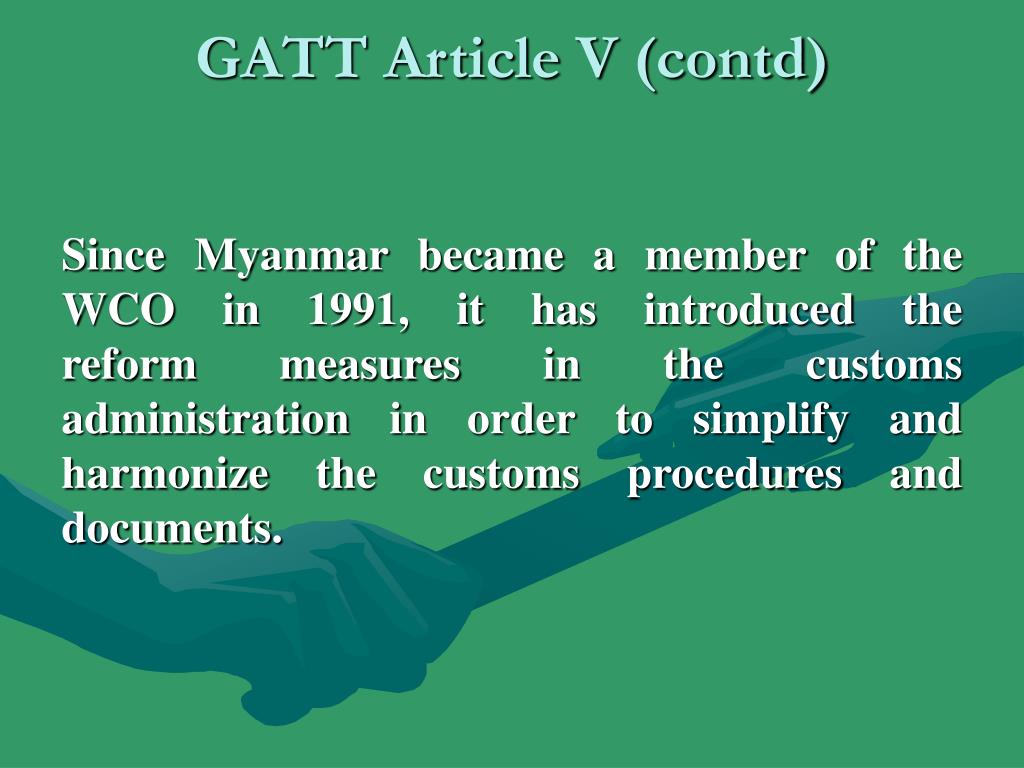 GATT Article V (contd)

Since Myanmar became a member of the WCO in 1991, it has introduced the reform measures in the customs administration in order to simplify and harmonize the customs procedures and documents.